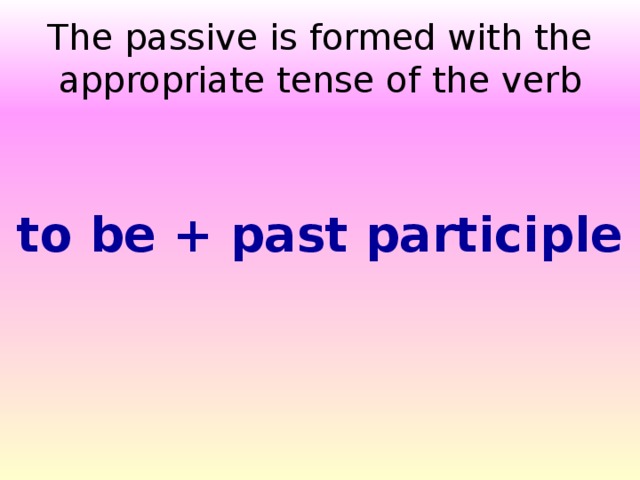 The passive is formed with the appropriate tense of the verb

to be + past participle